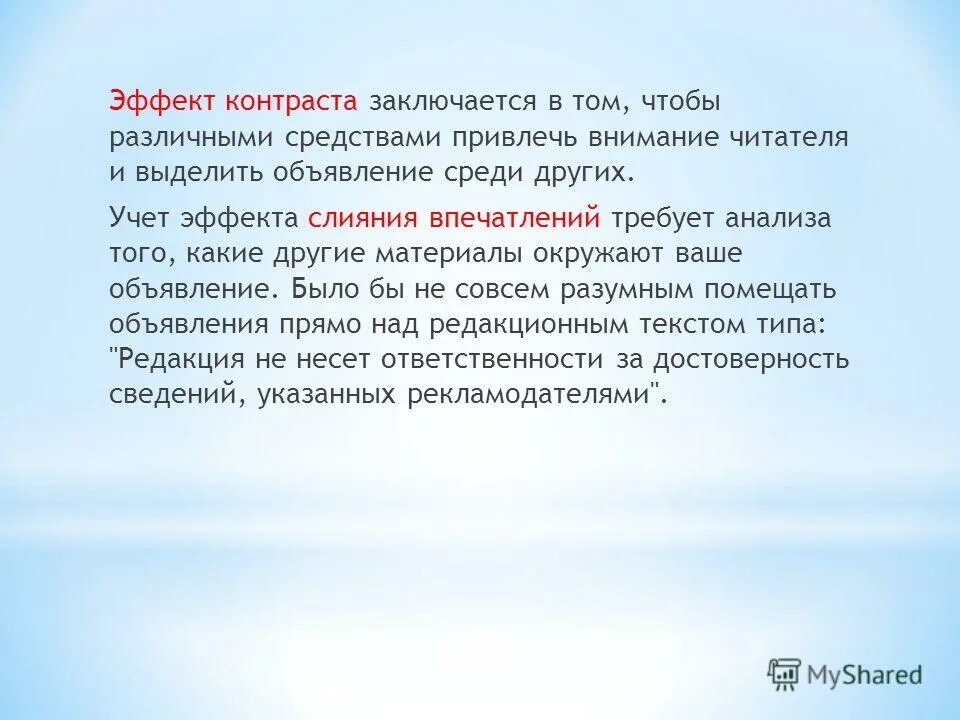 Эффект контраста заключается в том, чтобы различными средствами привлечь внимание читателя и выделить объявление среди других.

Учет эффекта слияния впечатлений требует анализа того, какие другие материалы окружают ваше объявление. Было бы не совсем разумным помещать объявления прямо над редакционным текстом типа: "Редакция не несет ответственности за достоверность сведений, указанных рекламодателями".

MyShared